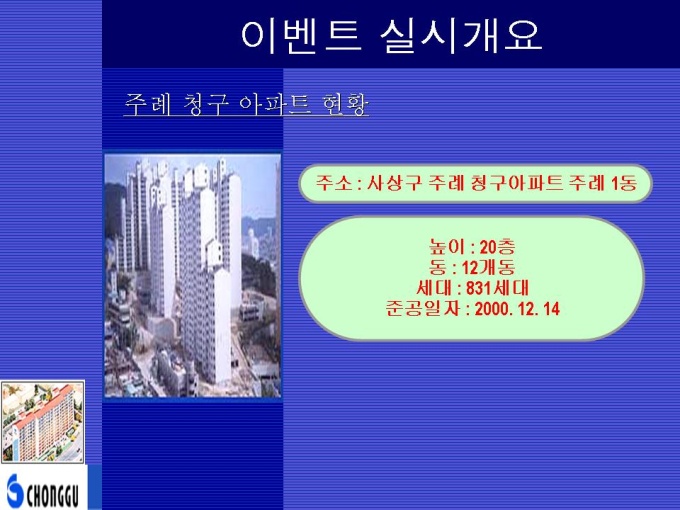 이벤트 실시개요

주례 청구 아파트 현황

주소 : 사상구 주례 청구아파트 주례 1동

높이 : 20층
동 : 12개동
세대 : 831세대
준공일자 : 2000. 12. 14

CHONGGU